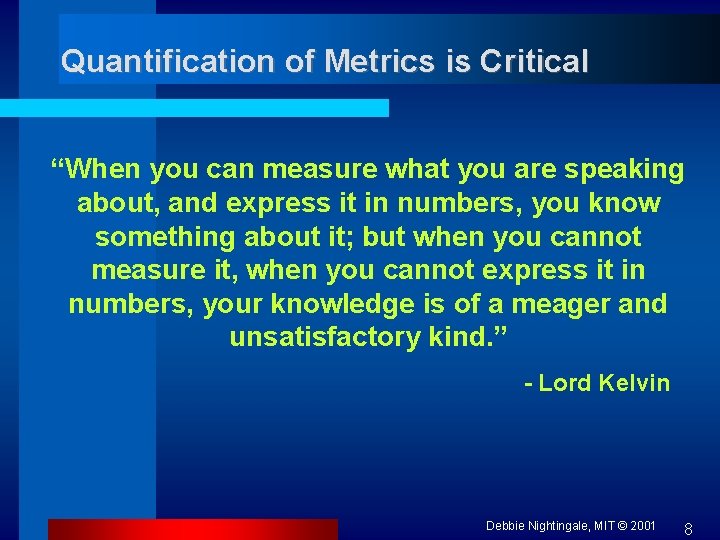 Quantification of Metrics is Critical

“When you can measure what you are speaking about, and express it in numbers, you know something about it; but when you cannot measure it, when you cannot express it in numbers, your knowledge is of a meager and unsatisfactory kind.”

- Lord Kelvin

Debbie Nightingale, MIT © 2001

8